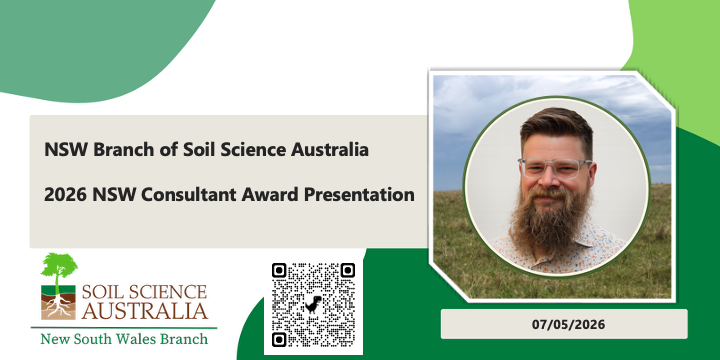 NSW Branch of Soil Science Australia

2026 NSW Consultant Award Presentation

SOIL SCIENCE AUSTRALIA

New South Wales Branch

07/05/2026